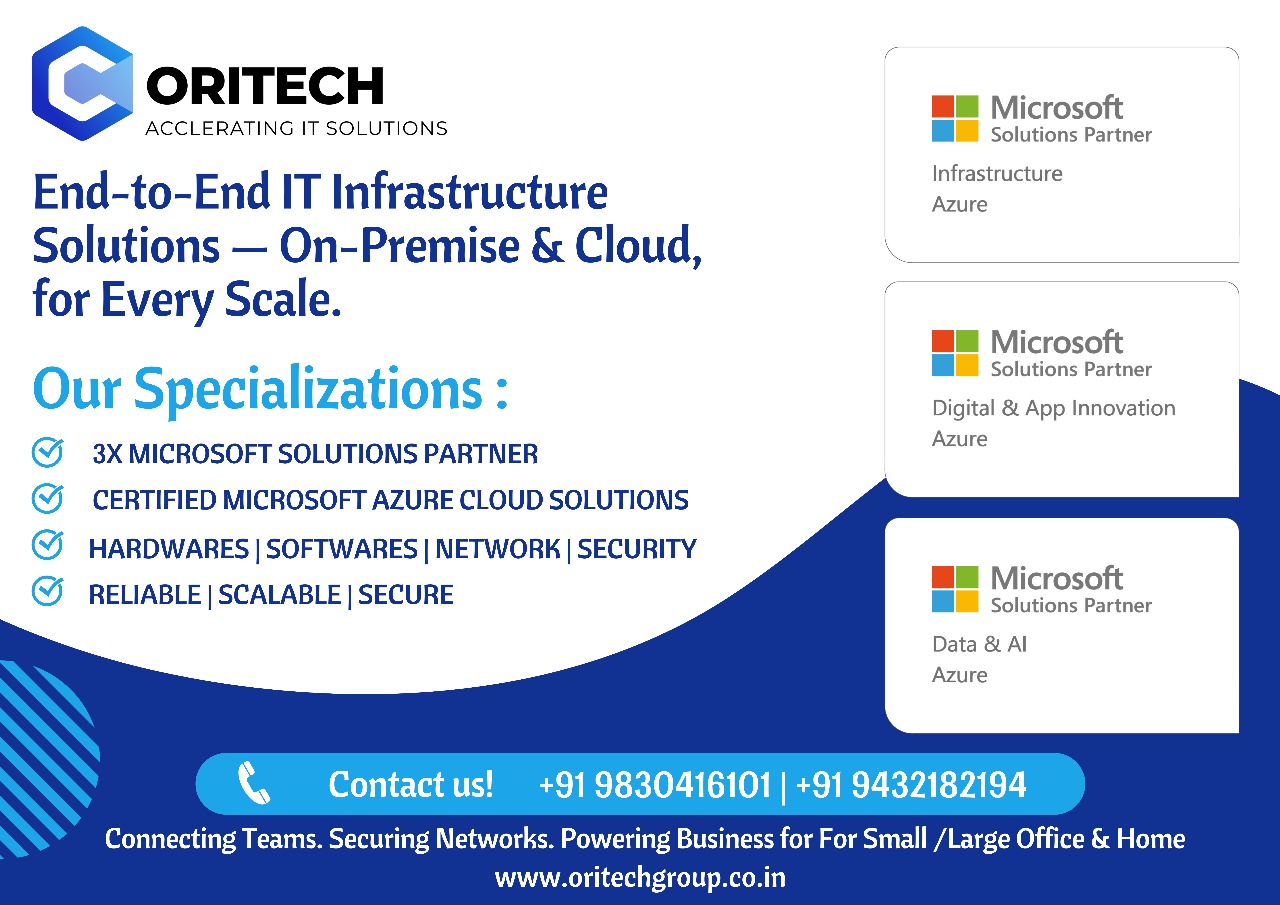 ORITECH
ACCLERATING IT SOLUTIONS

End-to-End IT Infrastructure Solutions — On-Premise & Cloud, for Every Scale.

Our Specializations :

3X MICROSOFT SOLUTIONS PARTNER
CERTIFIED MICROSOFT AZURE CLOUD SOLUTIONS
HARDWARES | SOFTWARES | NETWORK | SECURITY
RELIABLE | SCALABLE | SECURE

Microsoft Solutions Partner
Infrastructure
Azure

Microsoft Solutions Partner
Digital & App Innovation
Azure

Microsoft Solutions Partner
Data & AI
Azure

Contact us! +91 9830416101 | +91 9432182194

Connecting Teams. Securing Networks. Powering Business for For Small /Large Office & Home
www.oritechgroup.co.in